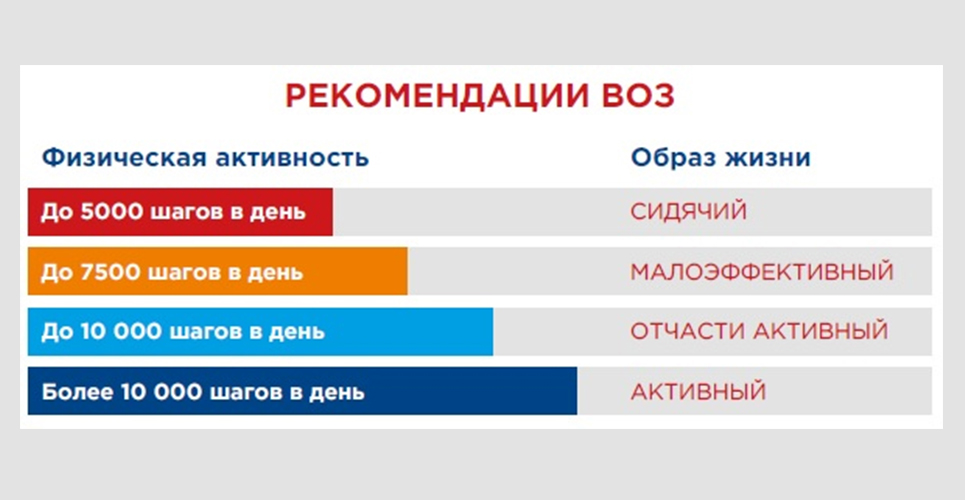 РЕКОМЕНДАЦИИ ВОЗ

| Физическая активность | Образ жизни |
|---|---|
| До 5000 шагов в день | СИДЯЧИЙ |
| До 7500 шагов в день | МАЛОЭФФЕКТИВНЫЙ |
| До 10 000 шагов в день | ОТЧАСТИ АКТИВНЫЙ |
| Более 10 000 шагов в день | АКТИВНЫЙ |